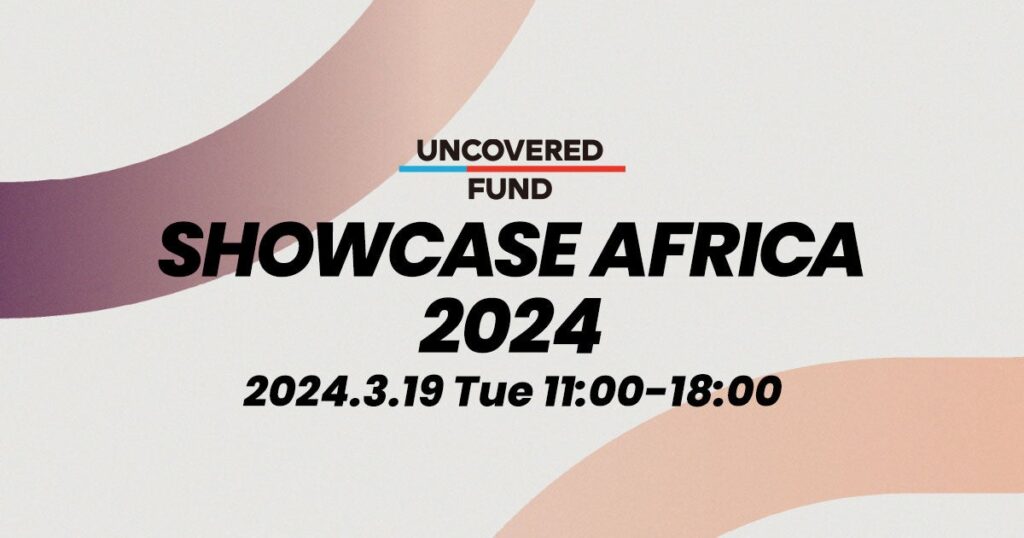 UNCOVERED
FUND
SHOWCASE AFRICA
2024
2024.3.19 Tue 11:00-18:00